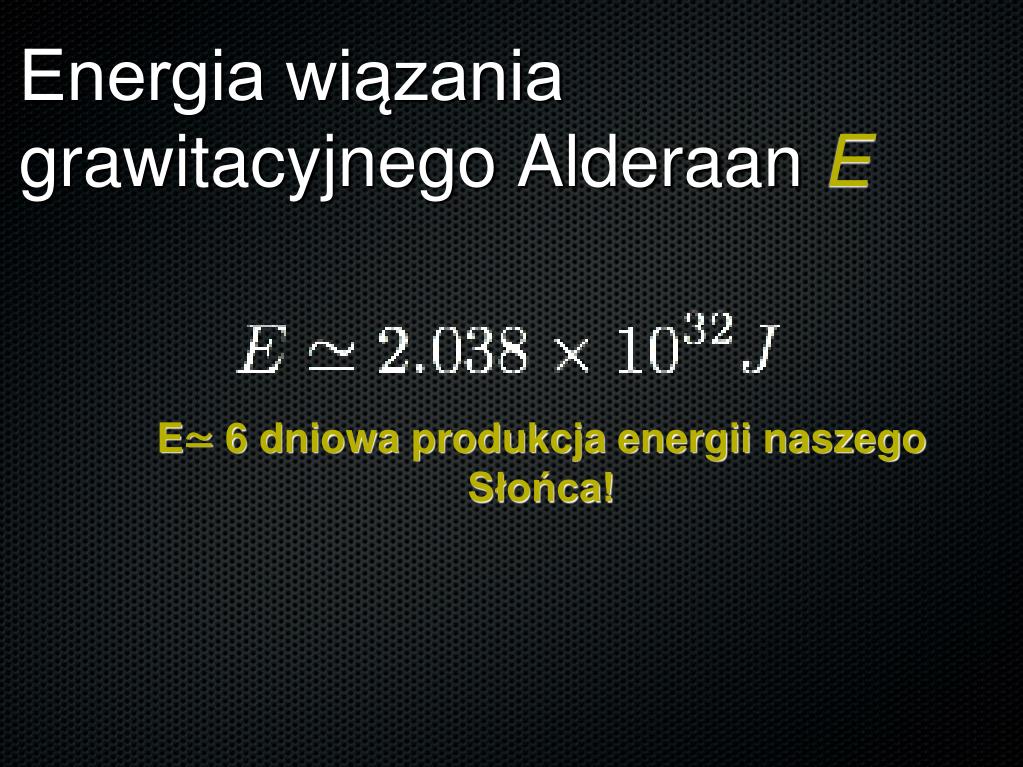 Energia wiązania grawitacyjnego Alderaan E

$E \simeq 2.038 \times 10^{32} J$

E≃ 6 dniowa produkcja energii naszego Słońca!